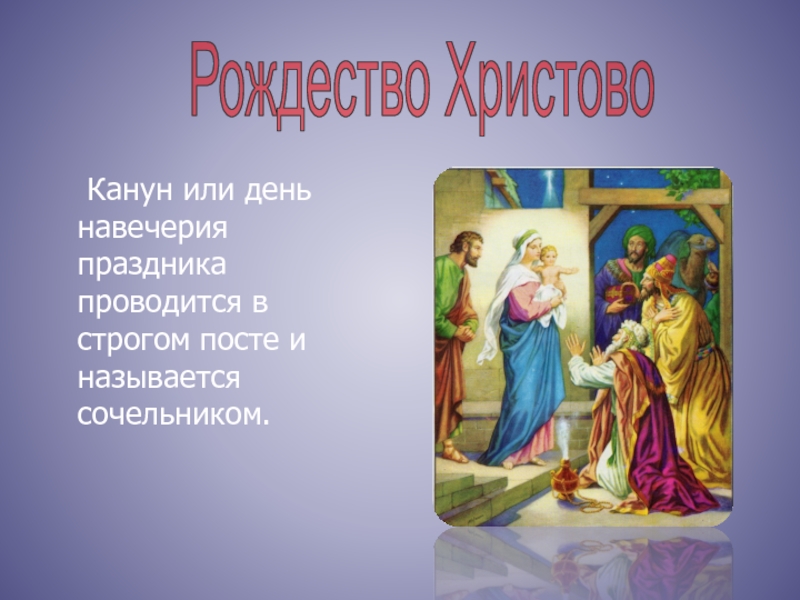 Рождество Христово

Канун или день навечерия праздника проводится в строгом посте и называется сочельником.